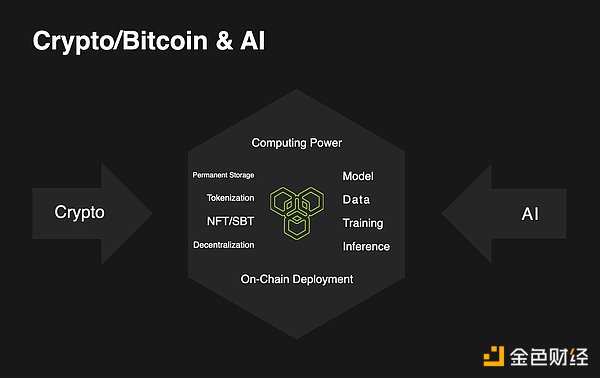 Crypto/Bitcoin & AI

Crypto

Computing Power

Permanent Storage

Tokenization

NFT/SBT

Decentralization

Model

Data

Training

Inference

On-Chain Deployment

AI

金色财经